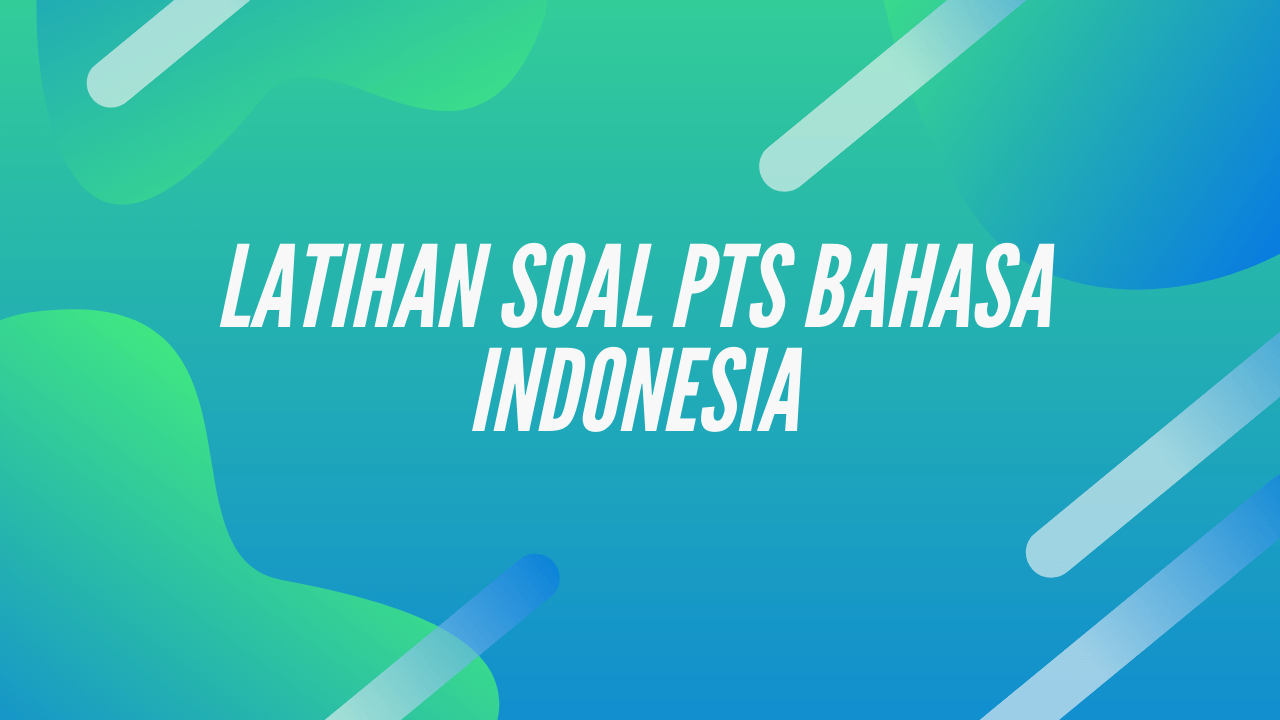 LATIHAN SOAL PTS BAHASA INDONESIA